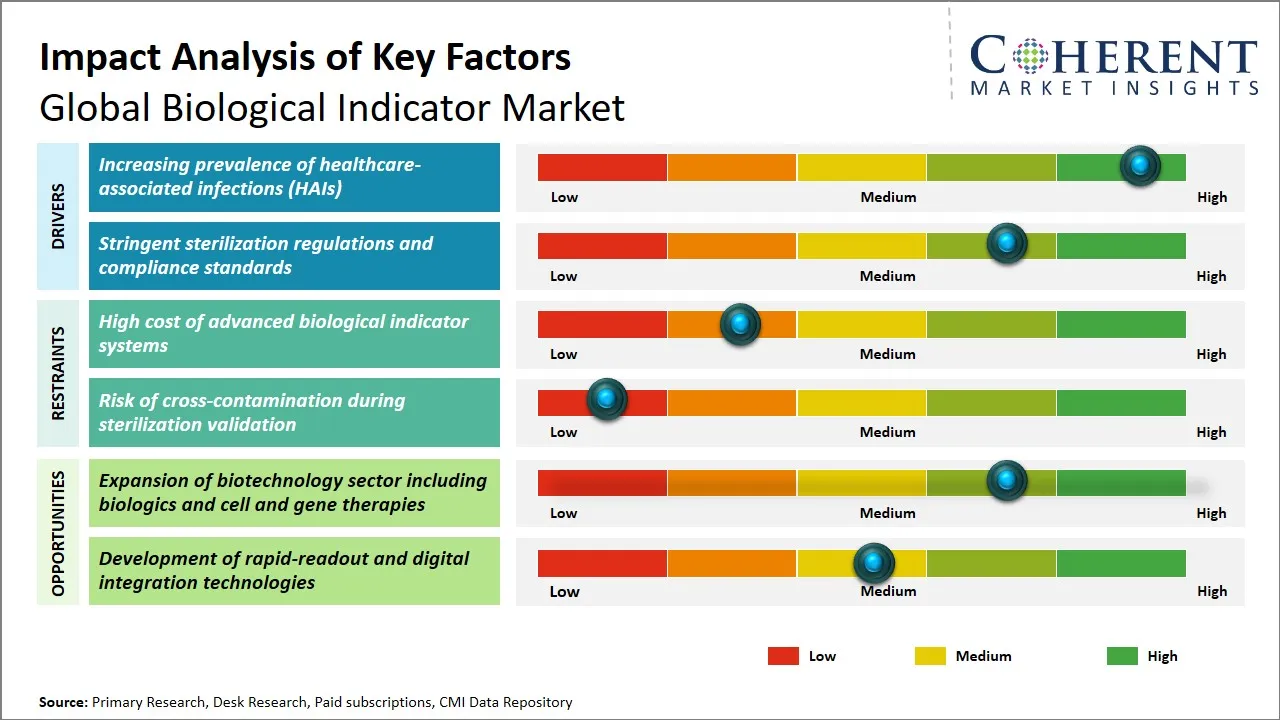 Impact Analysis of Key Factors
Global Biological Indicator Market

COHERENT
MARKET INSIGHTS

DRIVERS

Increasing prevalence of healthcare-associated infections (HAIs)

Low Medium High

Stringent sterilization regulations and compliance standards

Low Medium High

RESTRAINTS

High cost of advanced biological indicator systems

Low Medium High

Risk of cross-contamination during sterilization validation

Low Medium High

OPPORTUNITIES

Expansion of biotechnology sector including biologics and cell and gene therapies

Low Medium High

Development of rapid-readout and digital integration technologies

Low Medium High

Low Medium High

Source: Primary Research, Desk Research, Paid subscriptions, CMI Data Repository